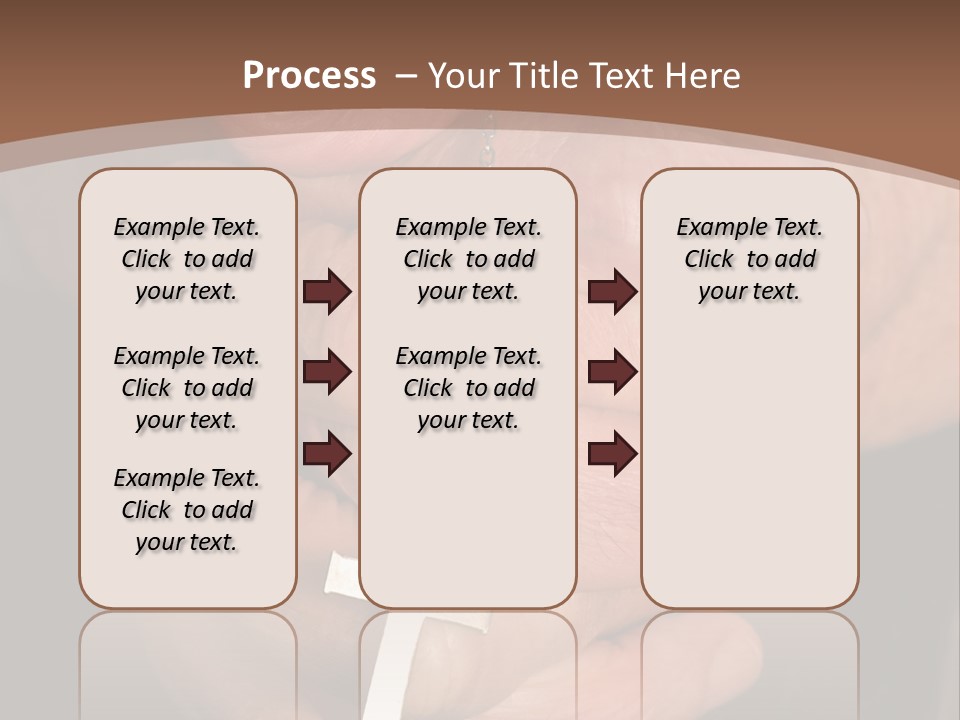 Process – Your Title Text Here

Example Text. Click to add your text.

Example Text. Click to add your text.

Example Text. Click to add your text.

Example Text. Click to add your text.

Example Text. Click to add your text.

Example Text. Click to add your text.